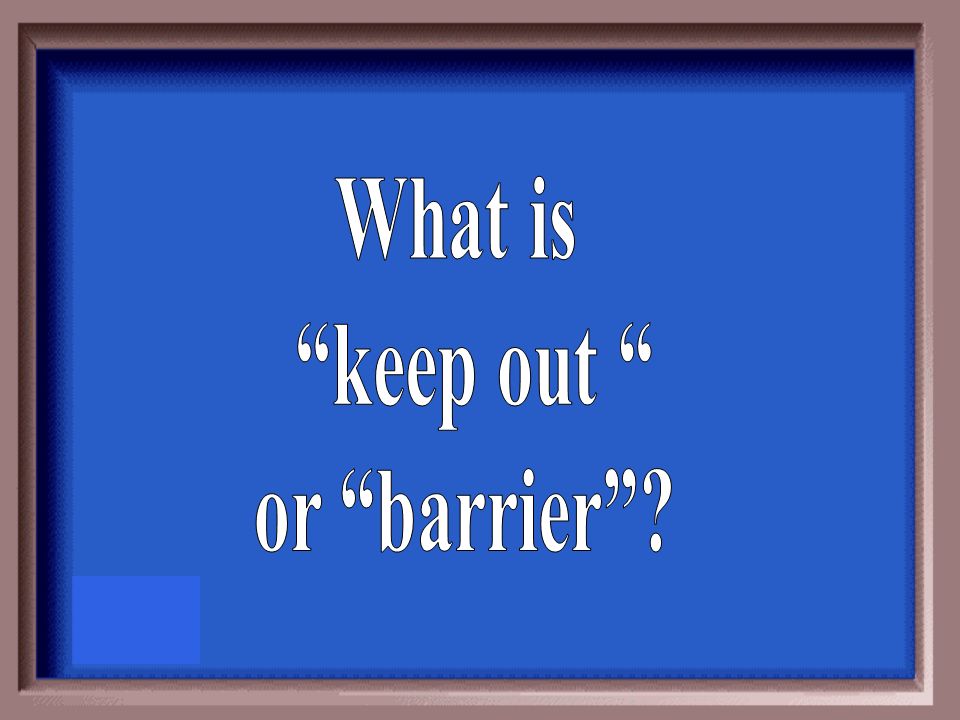 What is “keep out “ or “barrier”?